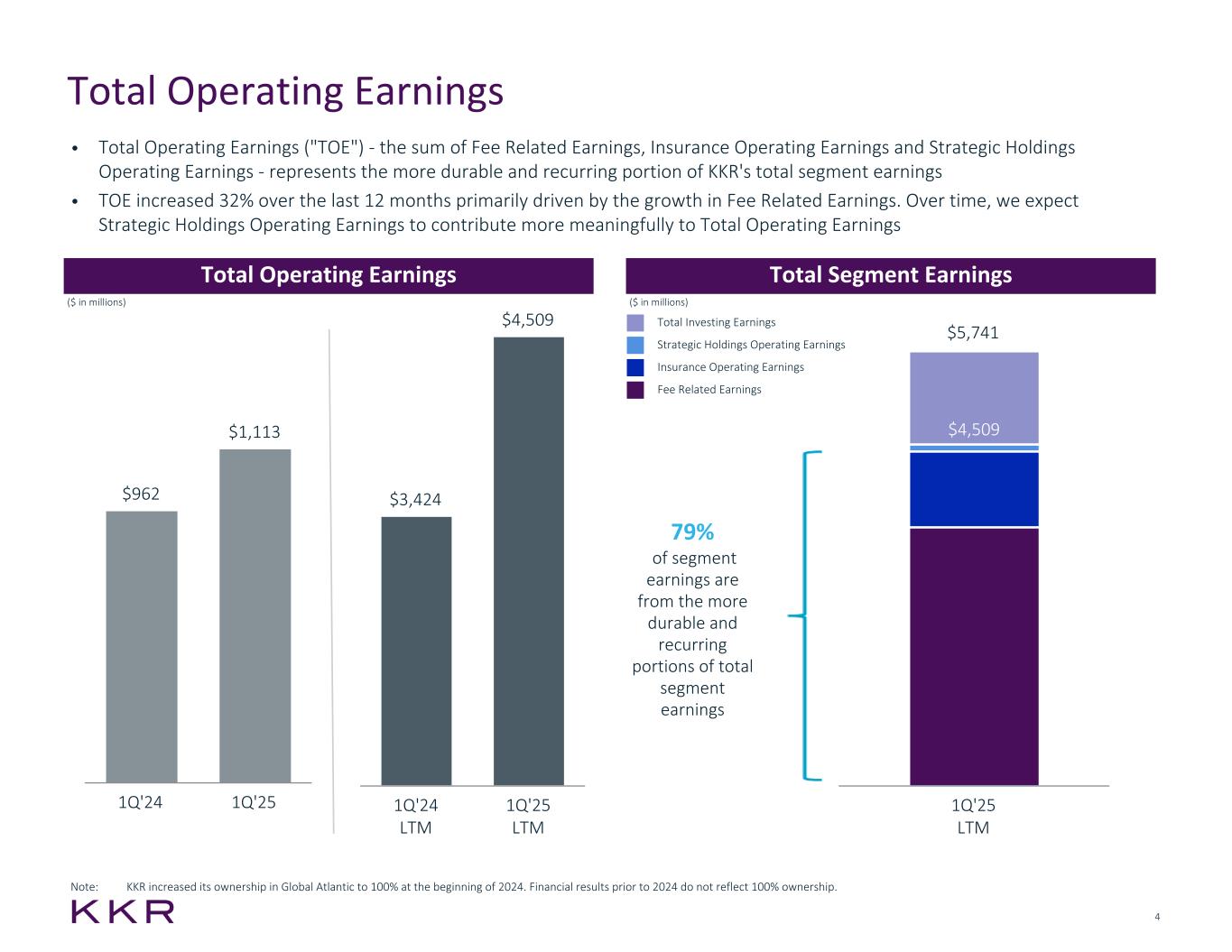 Total Operating Earnings

• Total Operating Earnings ("TOE") - the sum of Fee Related Earnings, Insurance Operating Earnings and Strategic Holdings Operating Earnings - represents the more durable and recurring portion of KKR's total segment earnings

• TOE increased 32% over the last 12 months primarily driven by the growth in Fee Related Earnings. Over time, we expect Strategic Holdings Operating Earnings to contribute more meaningfully to Total Operating Earnings

Total Operating Earnings

($ in millions)

$962
$1,113
1Q'24
1Q'25

$3,424
$4,509
1Q'24 LTM
1Q'25 LTM

Total Segment Earnings

($ in millions)

Total Investing Earnings
Strategic Holdings Operating Earnings
Insurance Operating Earnings
Fee Related Earnings

$5,741
$4,509

79%
of segment earnings are from the more durable and recurring portions of total segment earnings

1Q'25 LTM

Note: KKR increased its ownership in Global Atlantic to 100% at the beginning of 2024. Financial results prior to 2024 do not reflect 100% ownership.

KKR

4